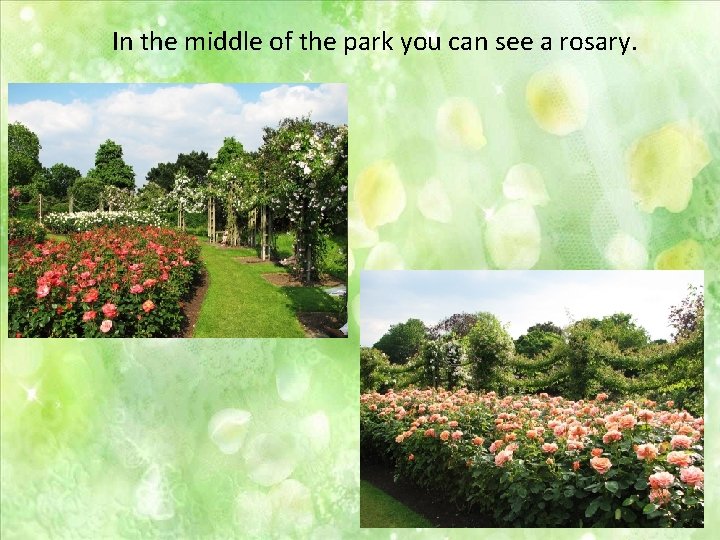 In the middle of the park you can see a rosary.